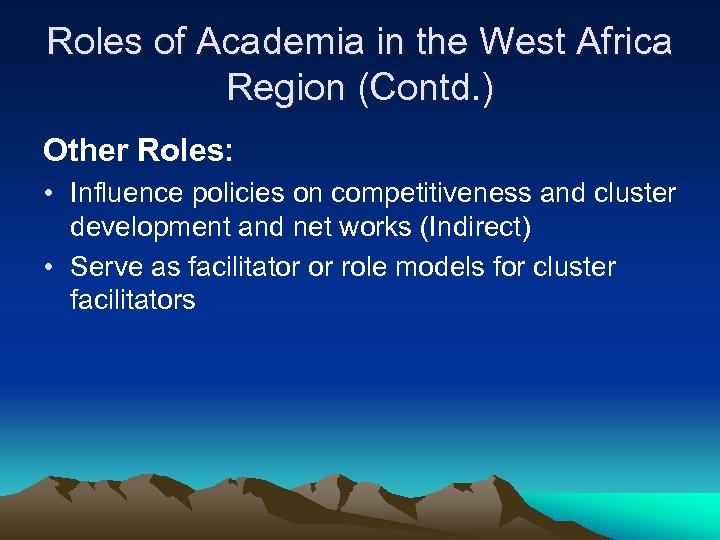 Roles of Academia in the West Africa Region (Contd.)

Other Roles:

• Influence policies on competitiveness and cluster development and net works (Indirect)
• Serve as facilitator or role models for cluster facilitators